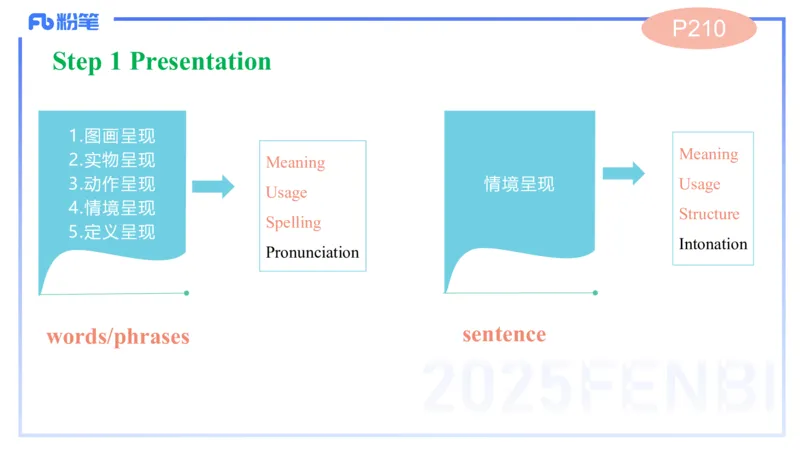 Fb 粉笔

P210

Step 1 Presentation

1.图画呈现
2.实物呈现
3.动作呈现
4.情境呈现
5.定义呈现

Meaning
Usage
Spelling
Pronunciation

words/phrases

情境呈现

Meaning
Usage
Structure
Intonation

sentence

2025FENBI